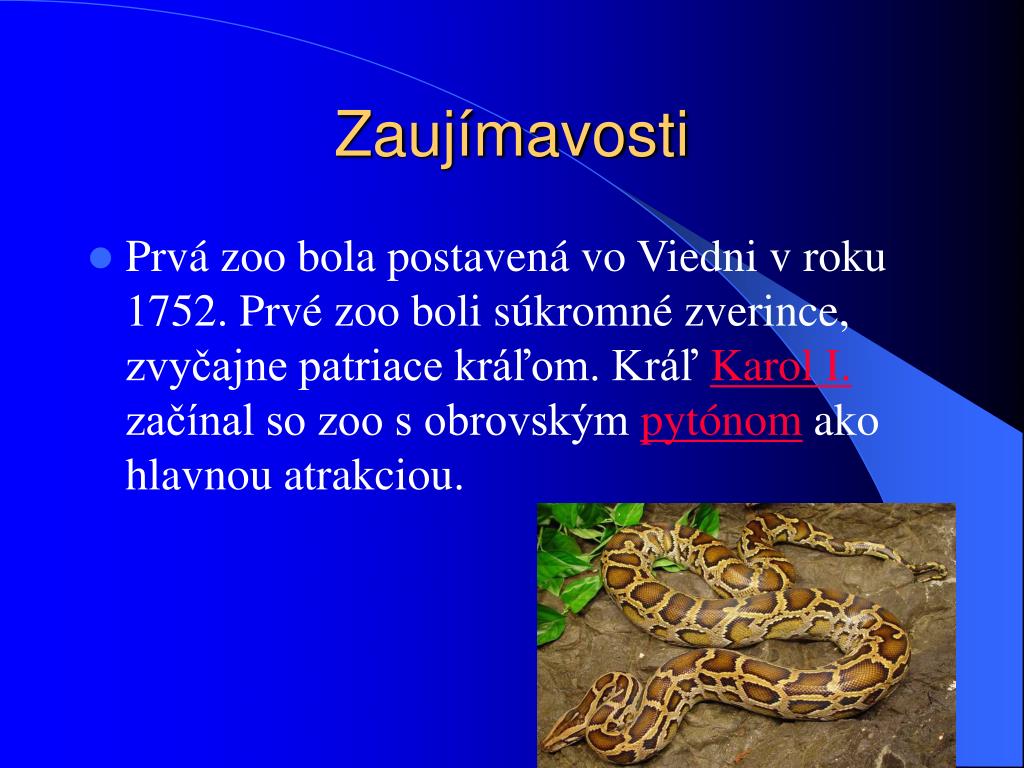 Zaujímavosti

Prvá zoo bola postavená vo Viedni v roku 1752. Prvé zoo boli súkromné zverince, zvyčajne patriace kráľom. Kráľ Karol I. začínal so zoo s obrovským pytónom ako hlavnou atrakciou.